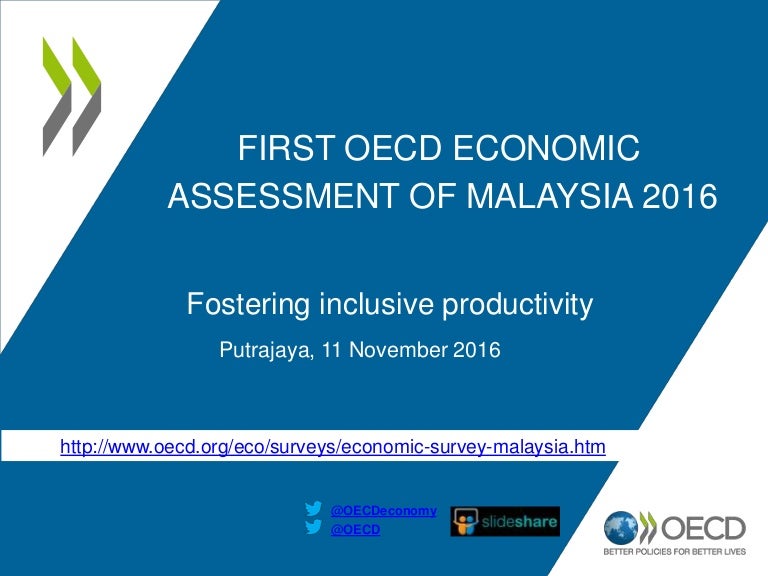 FIRST OECD ECONOMIC ASSESSMENT OF MALAYSIA 2016

Fostering inclusive productivity

Putrajaya, 11 November 2016

http://www.oecd.org/eco/surveys/economic-survey-malaysia.htm

@OECDeconomy
@OECD

slideshare

OECD
BETTER POLICIES FOR BETTER LIVES